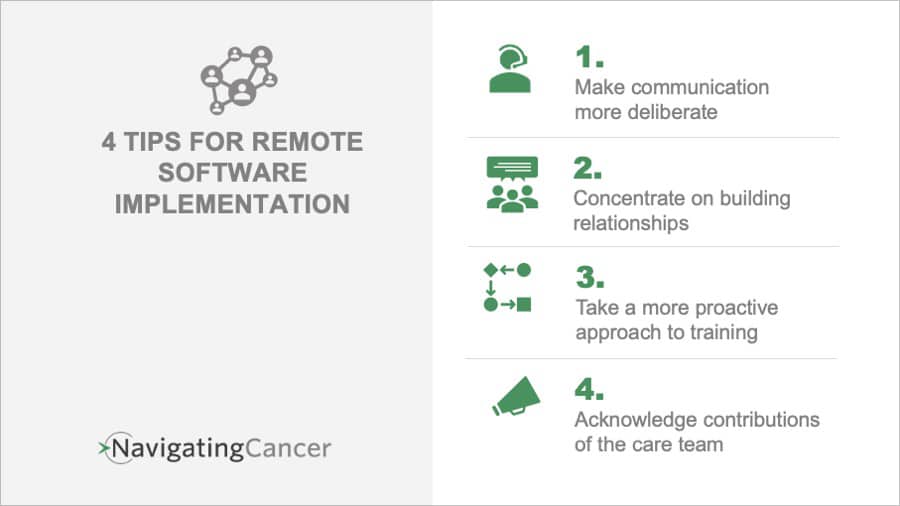 4 TIPS FOR REMOTE SOFTWARE IMPLEMENTATION

NavigatingCancer

1.
Make communication more deliberate

2.
Concentrate on building relationships

3.
Take a more proactive approach to training

4.
Acknowledge contributions of the care team